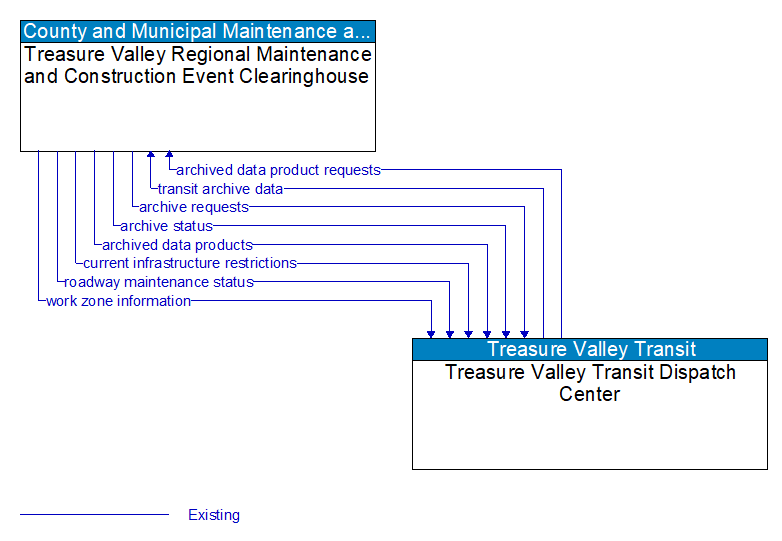 County and Municipal Maintenance a...
Treasure Valley Regional Maintenance and Construction Event Clearinghouse

archived data product requests
transit archive data
archive requests
archive status
archived data products
current infrastructure restrictions
roadway maintenance status
work zone information

Treasure Valley Transit
Treasure Valley Transit Dispatch Center

Existing